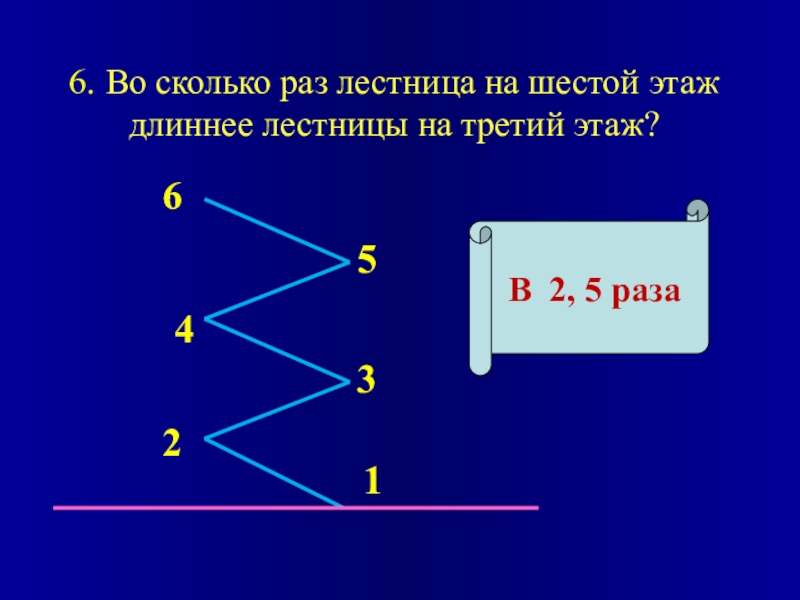 6. Во сколько раз лестница на шестой этаж длиннее лестницы на третий этаж?

6
5
4
3
2
1

В 2, 5 раза